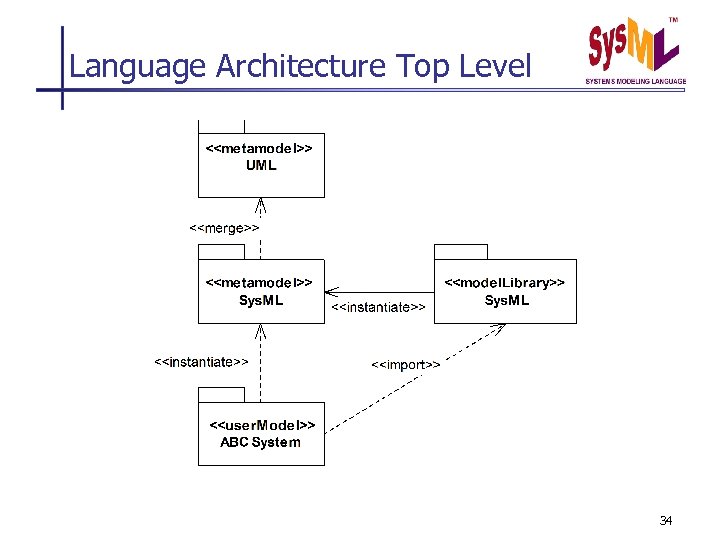 Language Architecture Top Level

SysML™
SYSTEMS MODELING LANGUAGE

<<metamodel>>
UML

<<merge>>

<<metamodel>>
SysML

<<instantiate>>

<<modelLibrary>>
SysML

<<instantiate>>

<<import>>

<<userModel>>
ABC System

34